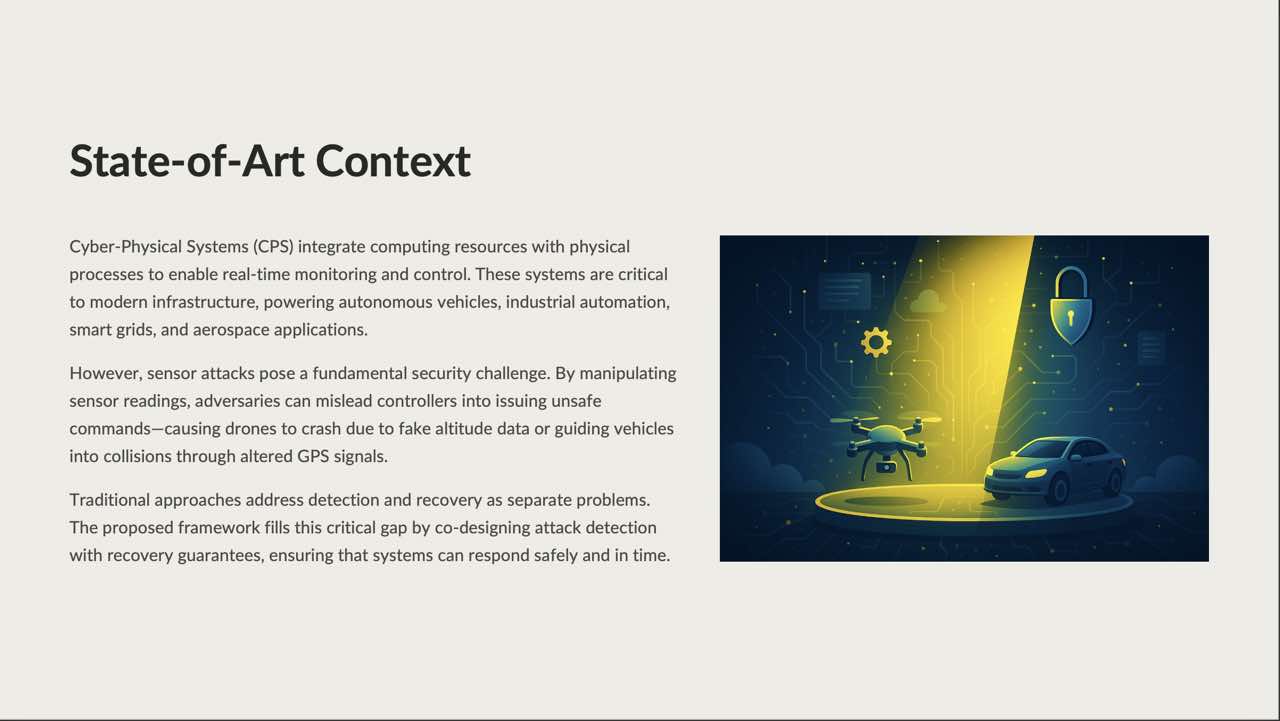 State-of-Art Context

Cyber-Physical Systems (CPS) integrate computing resources with physical processes to enable real-time monitoring and control. These systems are critical to modern infrastructure, powering autonomous vehicles, industrial automation, smart grids, and aerospace applications.

However, sensor attacks pose a fundamental security challenge. By manipulating sensor readings, adversaries can mislead controllers into issuing unsafe commands—causing drones to crash due to fake altitude data or guiding vehicles into collisions through altered GPS signals.

Traditional approaches address detection and recovery as separate problems. The proposed framework fills this critical gap by co-designing attack detection with recovery guarantees, ensuring that systems can respond safely and in time.